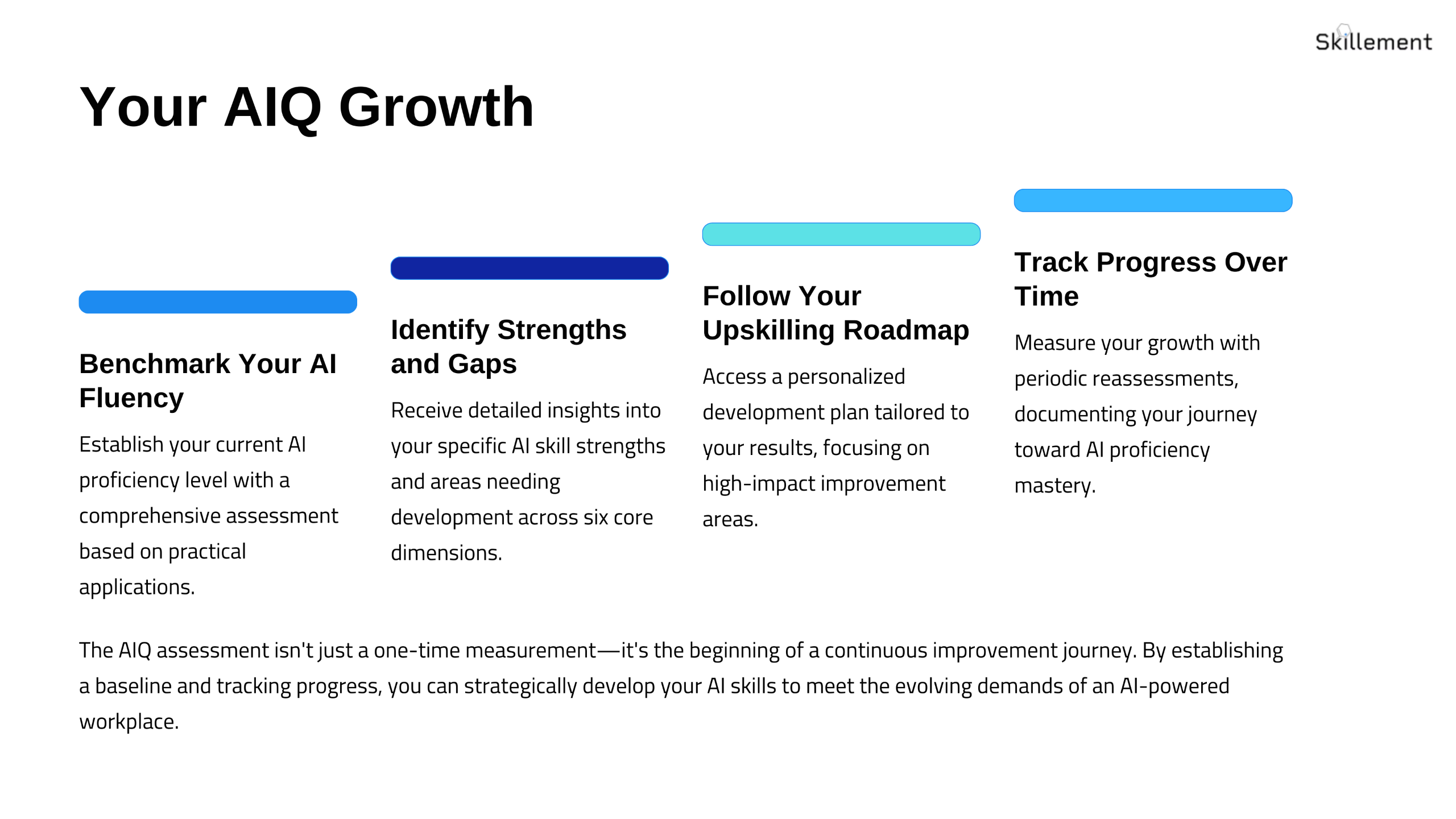 Skillement

Your AIQ Growth

Benchmark Your AI Fluency

Establish your current AI proficiency level with a comprehensive assessment based on practical applications.

Identify Strengths and Gaps

Receive detailed insights into your specific AI skill strengths and areas needing development across six core dimensions.

Follow Your Upskilling Roadmap

Access a personalized development plan tailored to your results, focusing on high-impact improvement areas.

Track Progress Over Time

Measure your growth with periodic reassessments, documenting your journey toward AI proficiency mastery.

The AIQ assessment isn't just a one-time measurement—it's the beginning of a continuous improvement journey. By establishing a baseline and tracking progress, you can strategically develop your AI skills to meet the evolving demands of an AI-powered workplace.